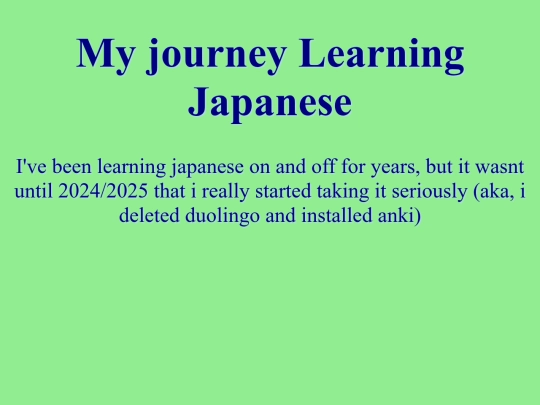 My journey Learning Japanese

I've been learning japanese on and off for years, but it wasnt until 2024/2025 that i really started taking it seriously (aka, i deleted duolingo and installed anki)